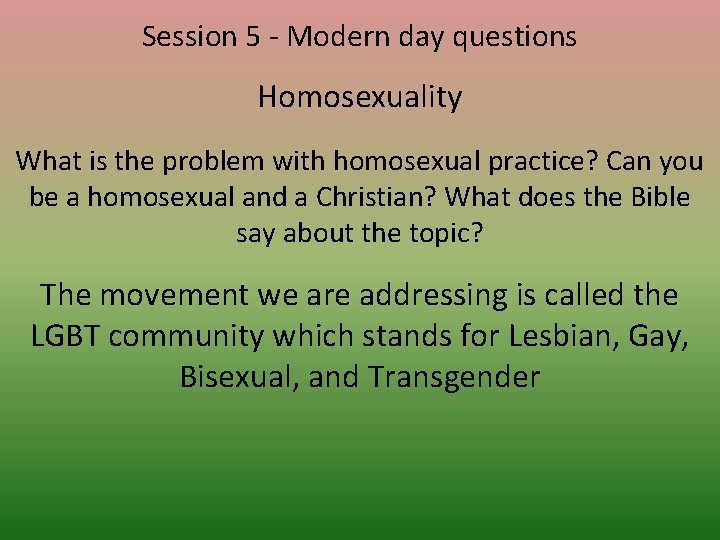 Session 5 - Modern day questions

Homosexuality

What is the problem with homosexual practice? Can you be a homosexual and a Christian? What does the Bible say about the topic?

The movement we are addressing is called the LGBT community which stands for Lesbian, Gay, Bisexual, and Transgender